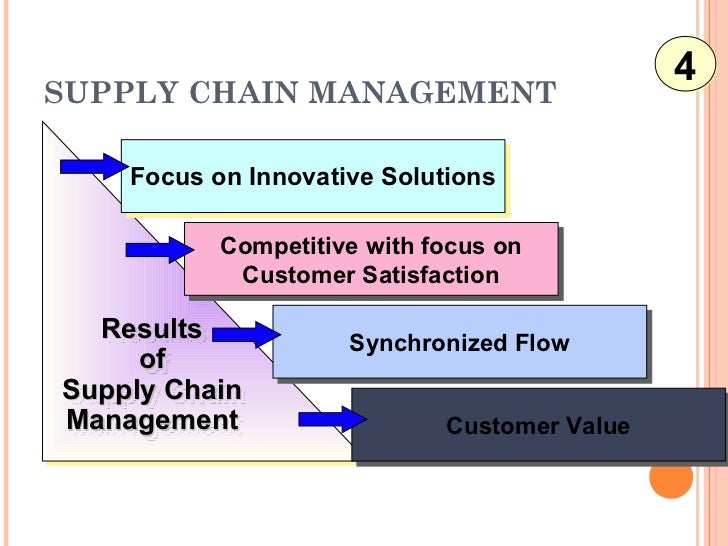 4

SUPPLY CHAIN MANAGEMENT

Focus on Innovative Solutions

Competitive with focus on Customer Satisfaction

Results of Supply Chain Management

Synchronized Flow

Customer Value